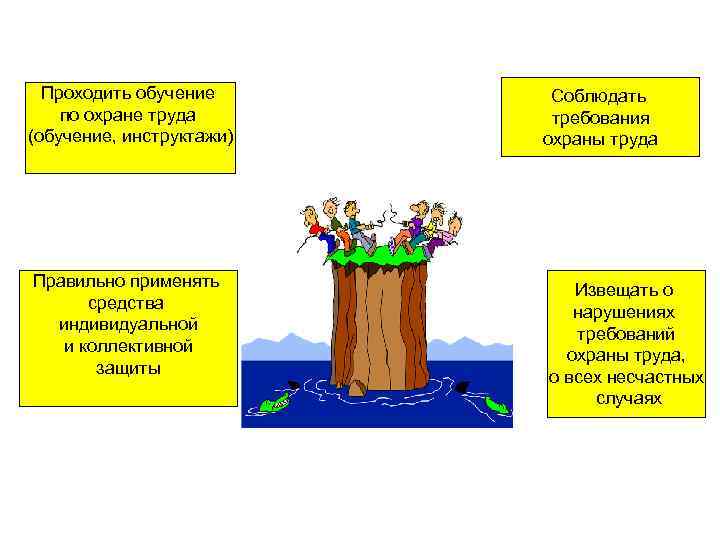 Проходить обучение по охране труда (обучение, инструктажи)

Соблюдать требования охраны труда

Правильно применять средства индивидуальной и коллективной защиты

Извещать о нарушениях требований охраны труда, о всех несчастных случаях